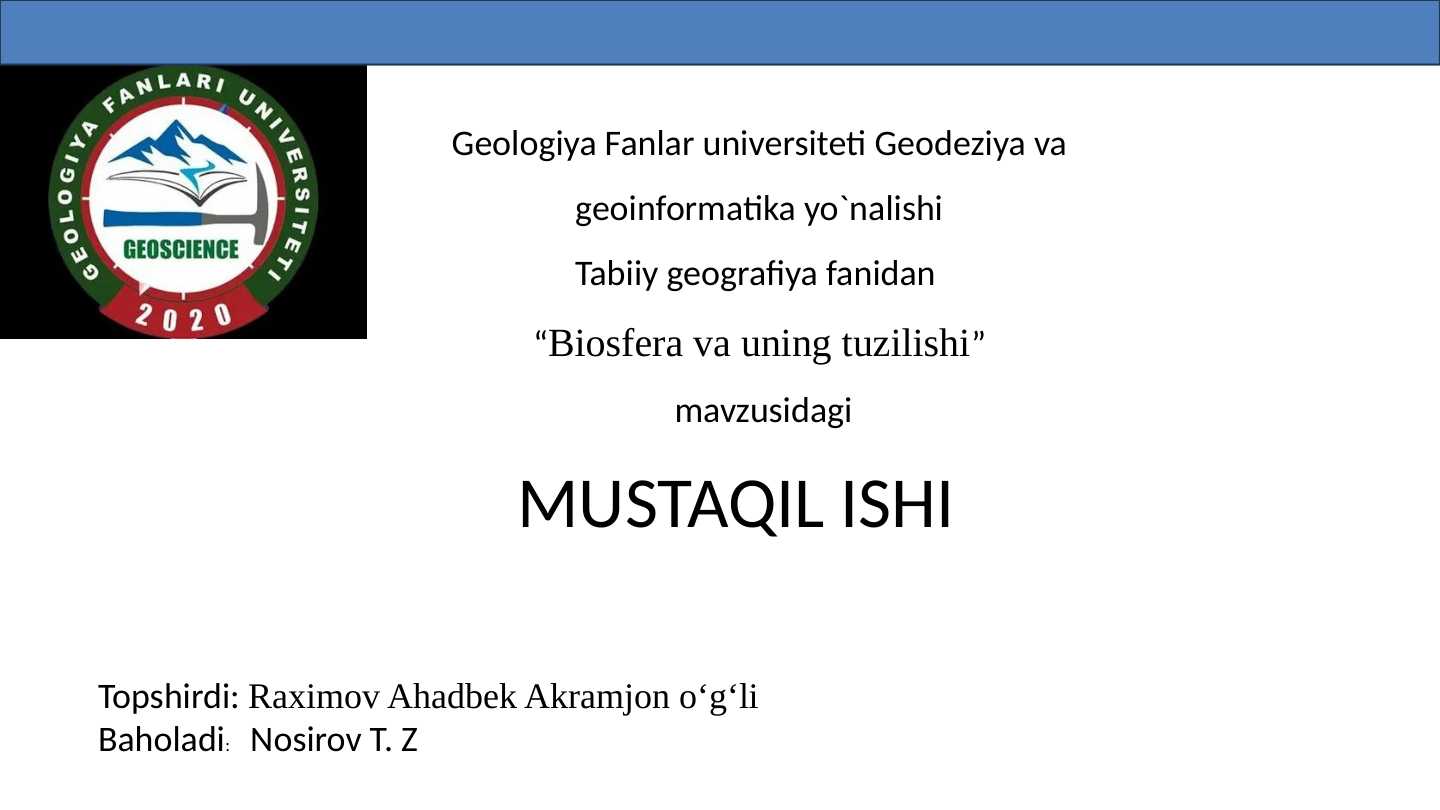 GEOLOGIYA FANLARI UNIVERSITETI
GEOSCIENCE
2020

Geologiya Fanlar universiteti Geodeziya va geoinformatika yo`nalishi

Tabiiy geografiya fanidan

“Biosfera va uning tuzilishi”

mavzusidagi

MUSTAQIL ISHI

Topshirdi: Raximov Ahadbek Akramjon o‘g‘li
Baholadi: Nosirov T. Z